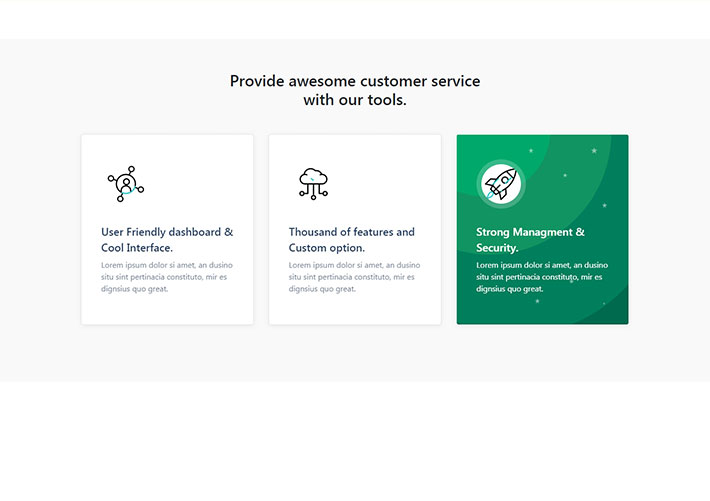 Provide awesome customer service with our tools.

User Friendly dashboard & Cool Interface.

Lorem ipsum dolor si amet, an dusino situ sint pertinacia constituto, mir es dignsius quo great.

Thousand of features and Custom option.

Lorem ipsum dolor si amet, an dusino situ sint pertinacia constituto, mir es dignsius quo great.

Strong Managment & Security.

Lorem ipsum dolor si amet, an dusino situ sint pertinacia constituto, mir es dignsius quo great.